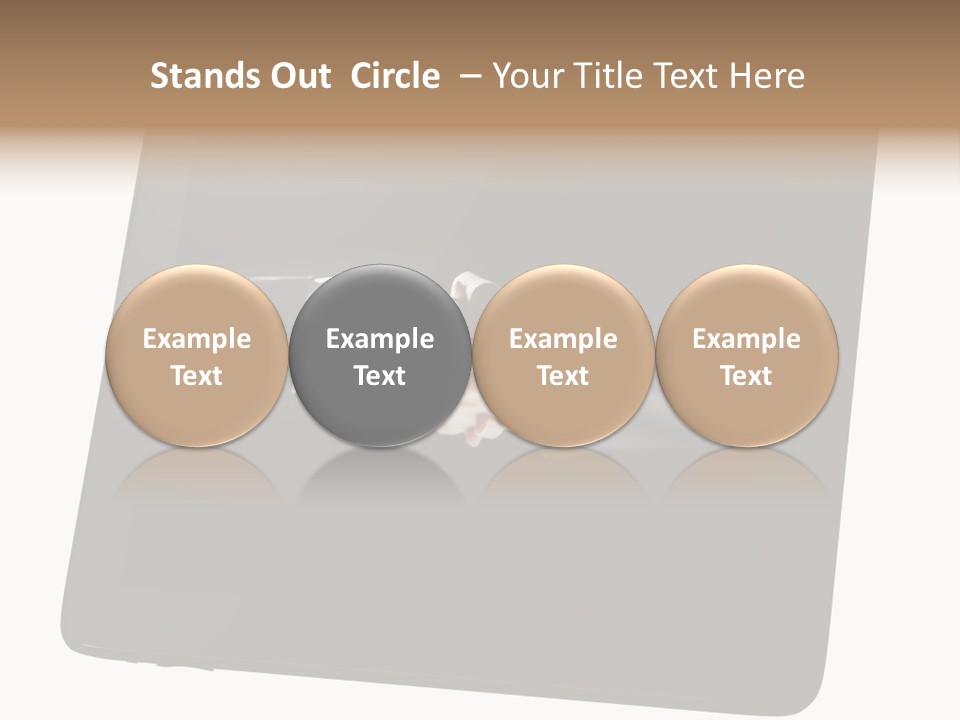 Stands Out Circle – Your Title Text Here

Example Text

Example Text

Example Text

Example Text